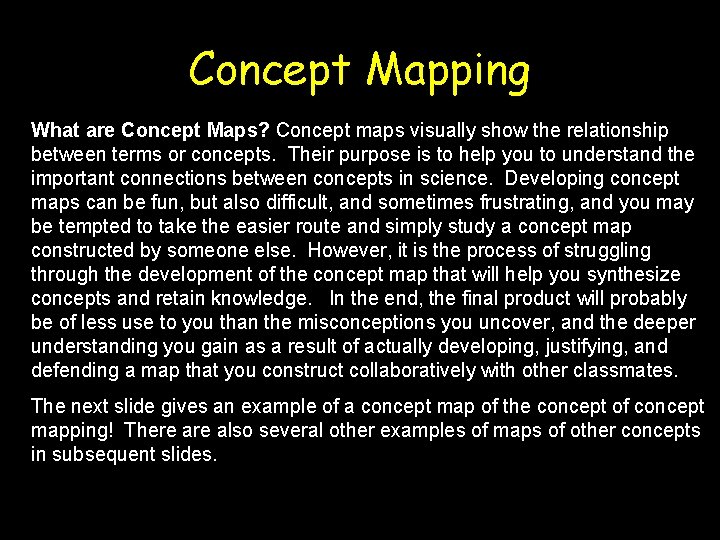 Concept Mapping

What are Concept Maps? Concept maps visually show the relationship between terms or concepts. Their purpose is to help you to understand the important connections between concepts in science. Developing concept maps can be fun, but also difficult, and sometimes frustrating, and you may be tempted to take the easier route and simply study a concept map constructed by someone else. However, it is the process of struggling through the development of the concept map that will help you synthesize concepts and retain knowledge. In the end, the final product will probably be of less use to you than the misconceptions you uncover, and the deeper understanding you gain as a result of actually developing, justifying, and defending a map that you construct collaboratively with other classmates.

The next slide gives an example of a concept map of the concept of concept mapping! There are also several other examples of maps of other concepts in subsequent slides.